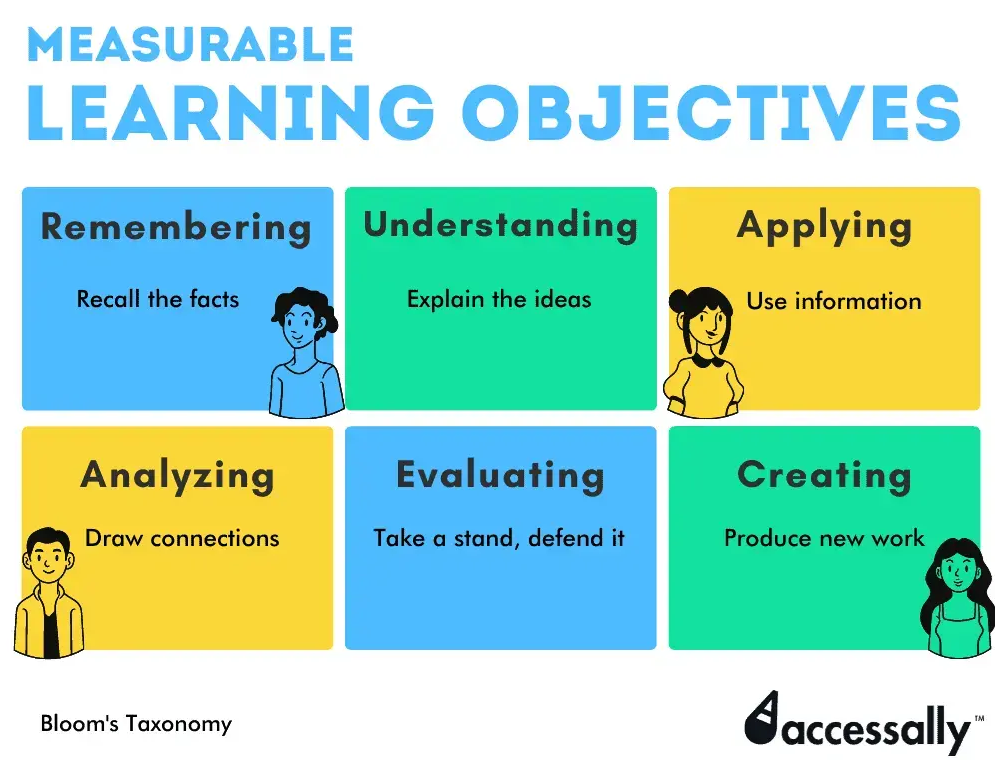 MEASURABLE
LEARNING OBJECTIVES

Remembering

Recall the facts

Understanding

Explain the ideas

Applying

Use information

Analyzing

Draw connections

Evaluating

Take a stand, defend it

Creating

Produce new work

Bloom's Taxonomy

accessally™